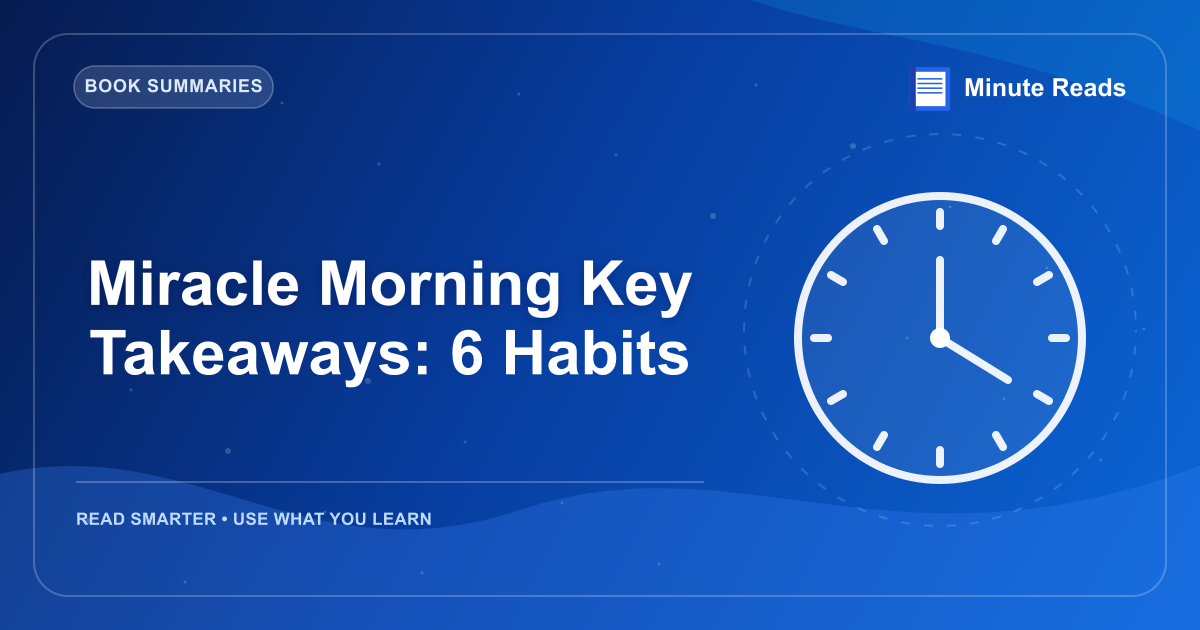 BOOK SUMMARIES

Minute Reads

Miracle Morning Key Takeaways: 6 Habits

READ SMARTER • USE WHAT YOU LEARN